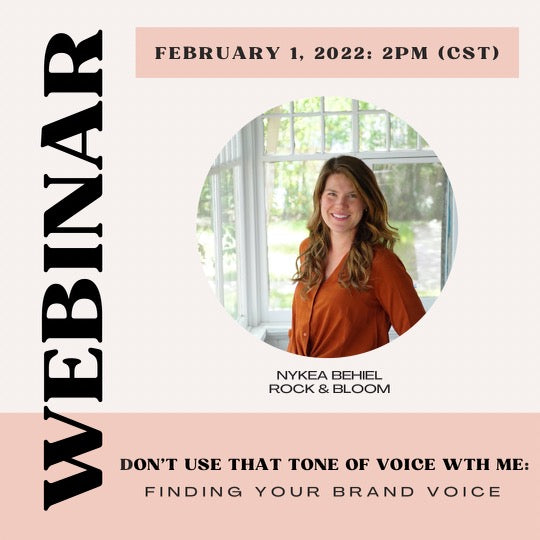 WEBINAR

FEBRUARY 1, 2022: 2PM (CST)

NYKEA BEHIEL
ROCK & BLOOM

DON'T USE THAT TONE OF VOICE WTH ME:
FINDING YOUR BRAND VOICE